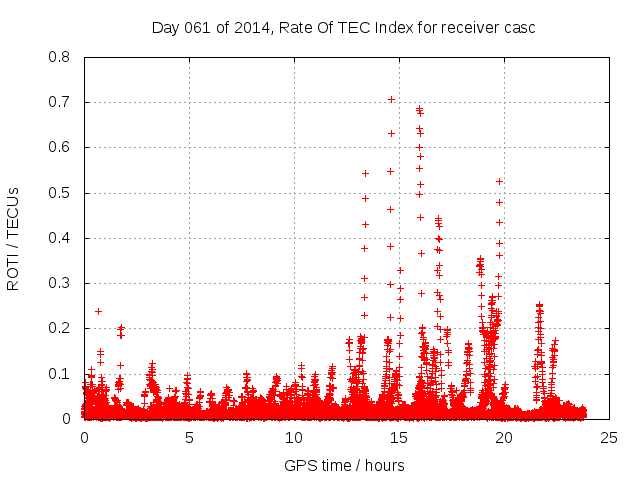 Day 061 of 2014, Rate Of TEC Index for receiver casc

ROTI / TECUs

0.8
0.7
0.6
0.5
0.4
0.3
0.2
0.1
0

0
5
10
15
20
25

GPS time / hours